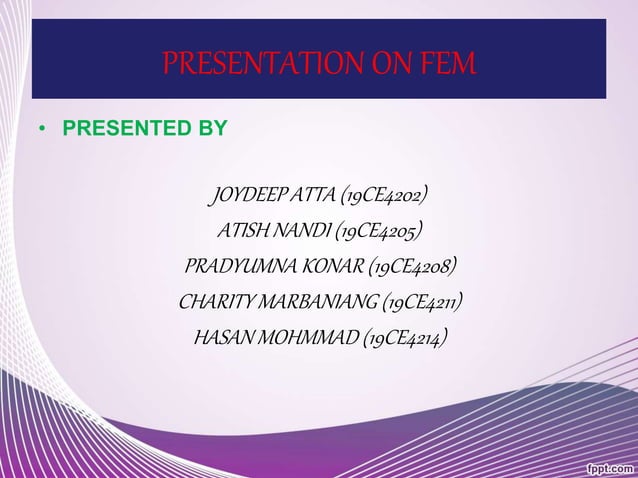 PRESENTATION ON FEM

• PRESENTED BY

JOYDEEP ATTA (19CE4202)
ATISH NANDI (19CE4205)
PRADYUMNA KONAR (19CE4208)
CHARITY MARBANIANG (19CE4211)
HASAN MOHMMAD (19CE4214)

fppt.com